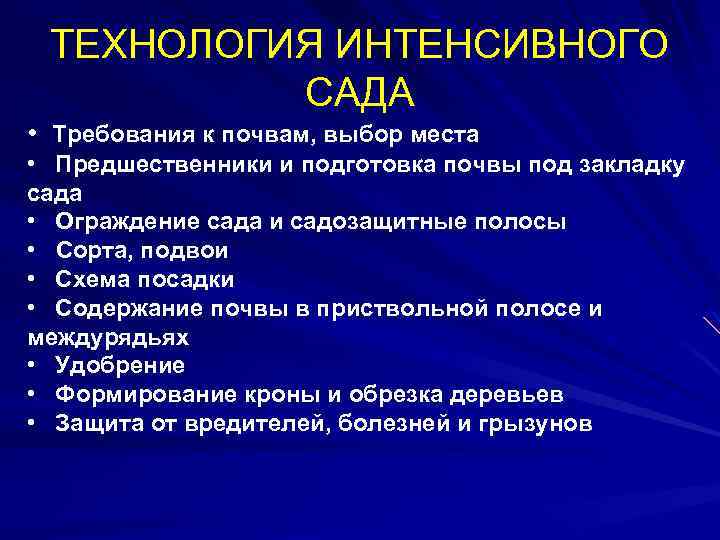 ТЕХНОЛОГИЯ ИНТЕНСИВНОГО САДА

• Требования к почвам, выбор места
• Предшественники и подготовка почвы под закладку сада
• Ограждение сада и садозащитные полосы
• Сорта, подвои
• Схема посадки
• Содержание почвы в приствольной полосе и междурядьях
• Удобрение
• Формирование кроны и обрезка деревьев
• Защита от вредителей, болезней и грызунов